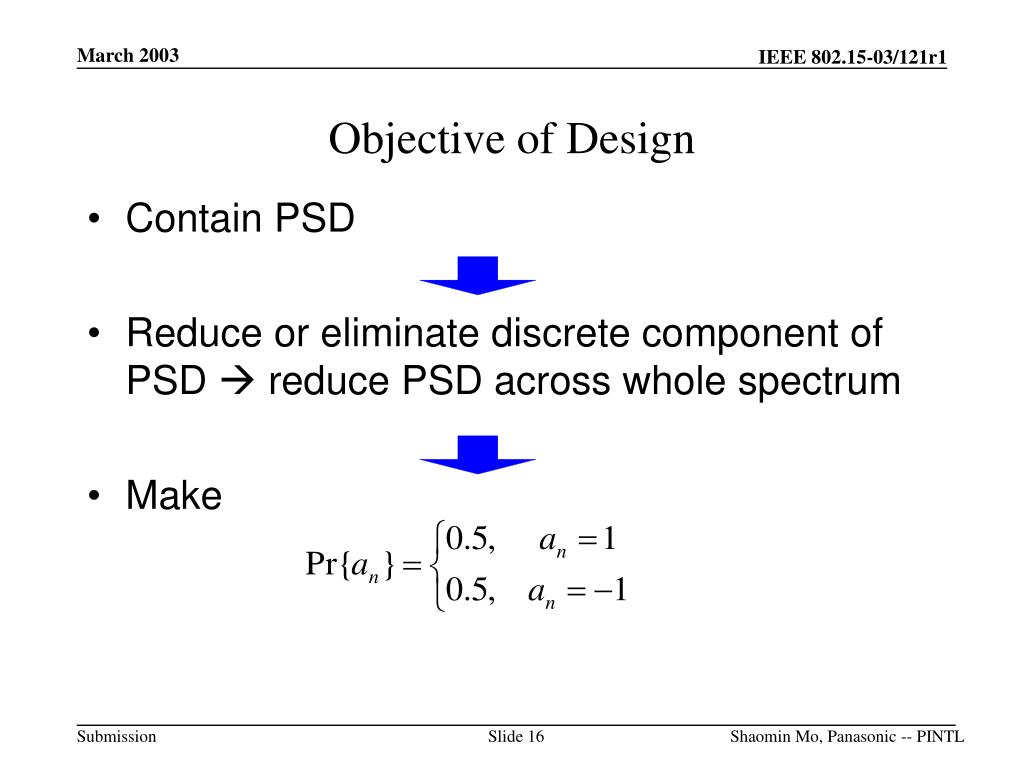 March 2003

IEEE 802.15-03/121r1

Objective of Design

• Contain PSD

• Reduce or eliminate discrete component of PSD → reduce PSD across whole spectrum

• Make

$\Pr\{a_n\} = \begin{cases} 0.5, & a_n = 1 \\ 0.5, & a_n = -1 \end{cases}$

Submission

Slide 16

Shaomin Mo, Panasonic -- PINTL